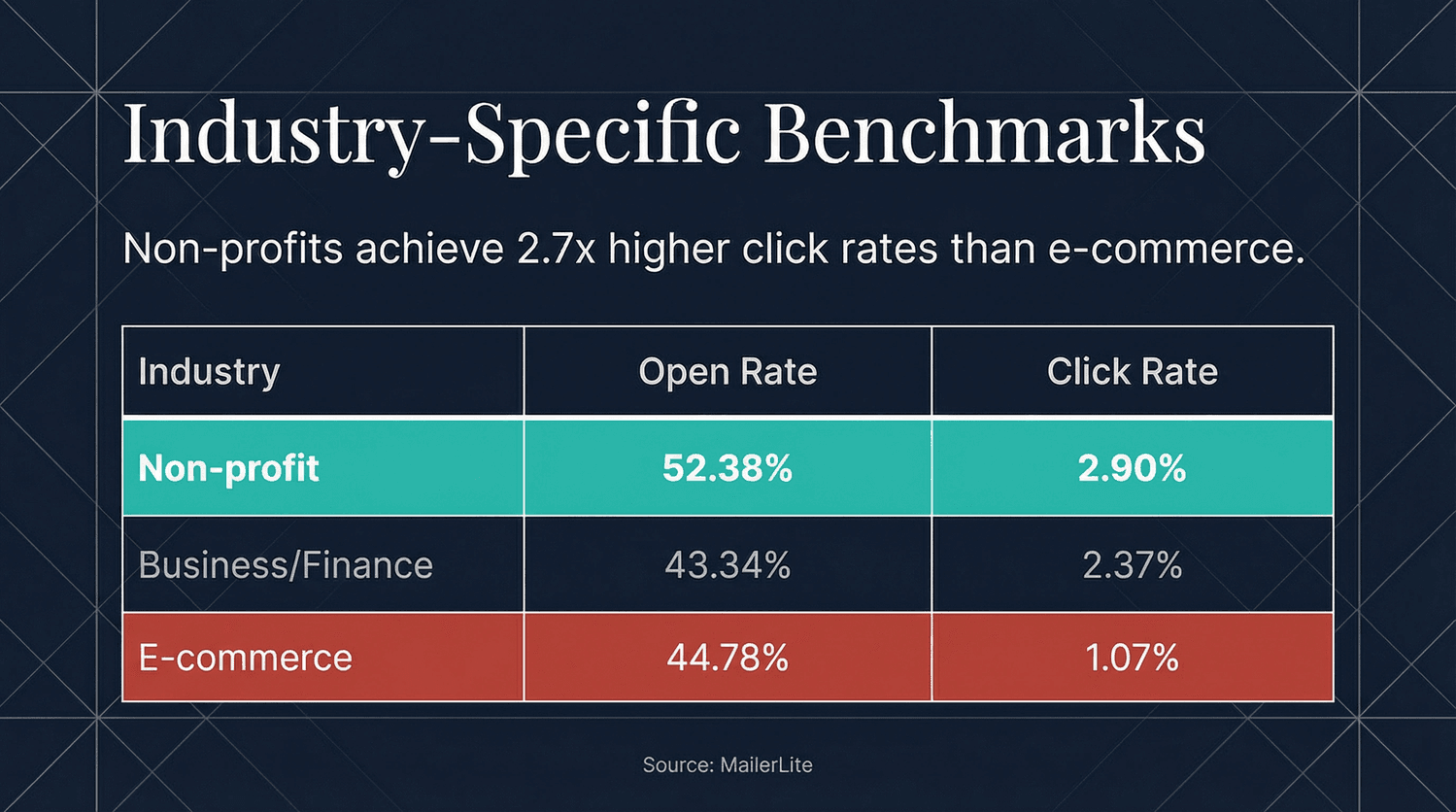 Industry-Specific Benchmarks

Non-profits achieve 2.7x higher click rates than e-commerce.

| Industry | Open Rate | Click Rate |
|---|---|---|
| Non-profit | 52.38% | 2.90% |
| Business/Finance | 43.34% | 2.37% |
| E-commerce | 44.78% | 1.07% |

Source: MailerLite